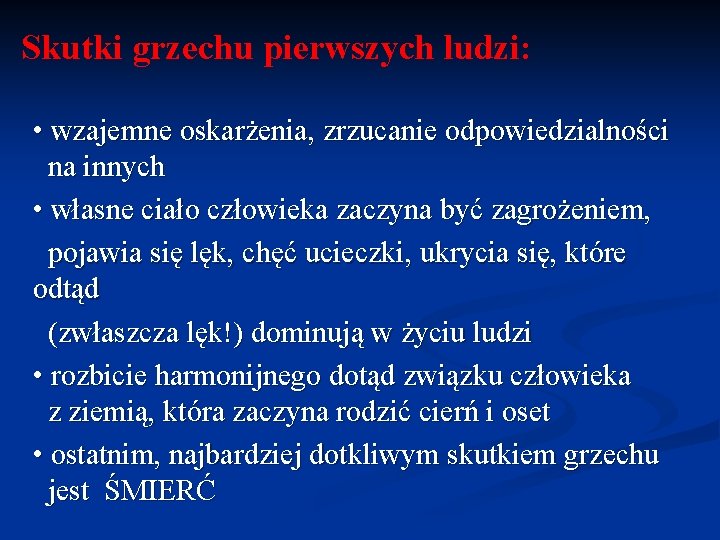 Skutki grzechu pierwszych ludzi:

• wzajemne oskarżenia, zrzucanie odpowiedzialności na innych

• własne ciało człowieka zaczyna być zagrożeniem, pojawia się lęk, chęć ucieczki, ukrycia się, które odtąd (zwłaszcza lęk!) dominują w życiu ludzi

• rozbicie harmonijnego dotąd związku człowieka z ziemią, która zaczyna rodzić cierń i oset

• ostatnim, najbardziej dotkliwym skutkiem grzechu jest ŚMIERĆ